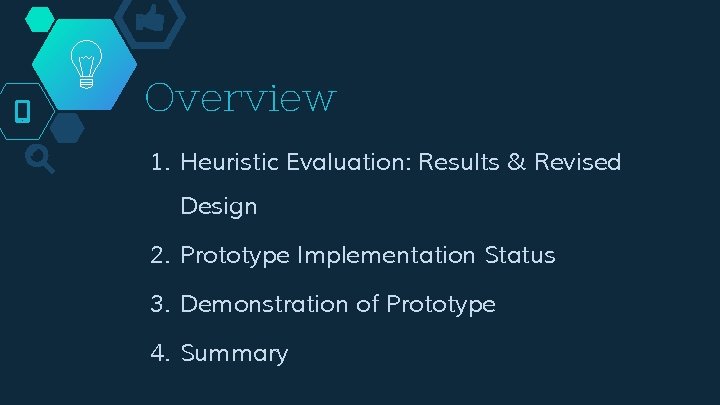 Overview

1. Heuristic Evaluation: Results & Revised Design
2. Prototype Implementation Status
3. Demonstration of Prototype
4. Summary